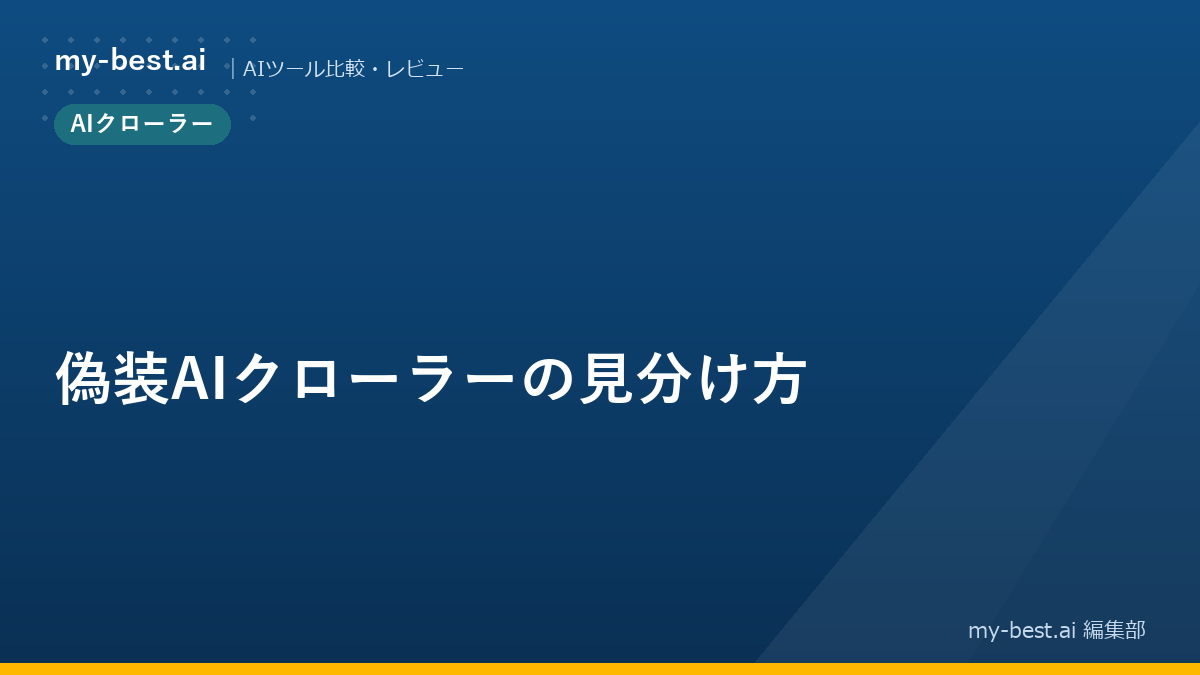 my-best.ai

| AIツール比較・レビュー

AIクローラー

偽装AIクローラーの見分け方

my-best.ai 編集部